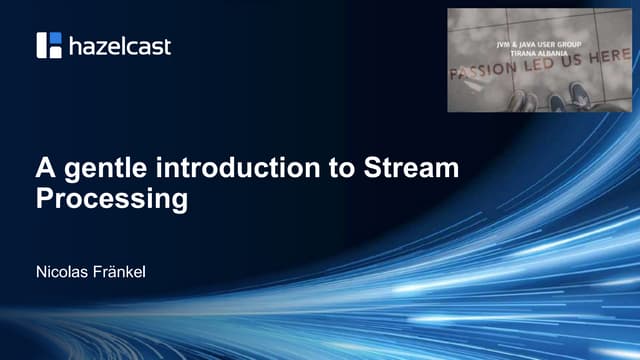 hazelcast

JVM & JAVA USER GROUP
TIRANA ALBANIA
PASSION LED US HERE

A gentle introduction to Stream Processing

Nicolas Fränkel